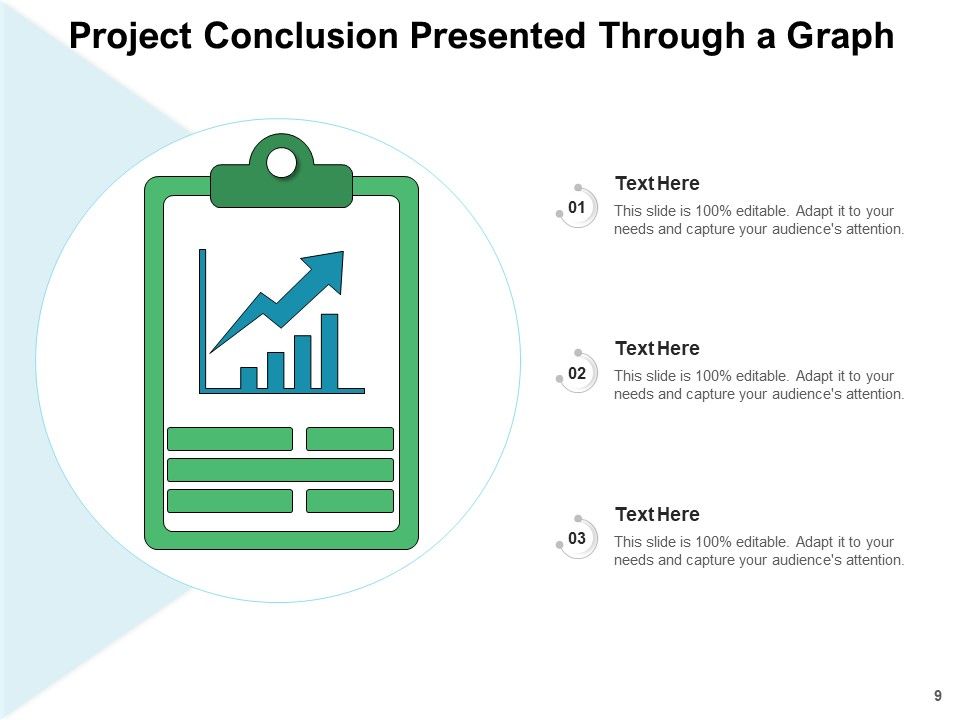 Project Conclusion Presented Through a Graph

01

Text Here

This slide is 100% editable. Adapt it to your needs and capture your audience's attention.

02

Text Here

This slide is 100% editable. Adapt it to your needs and capture your audience's attention.

03

Text Here

This slide is 100% editable. Adapt it to your needs and capture your audience's attention.

9